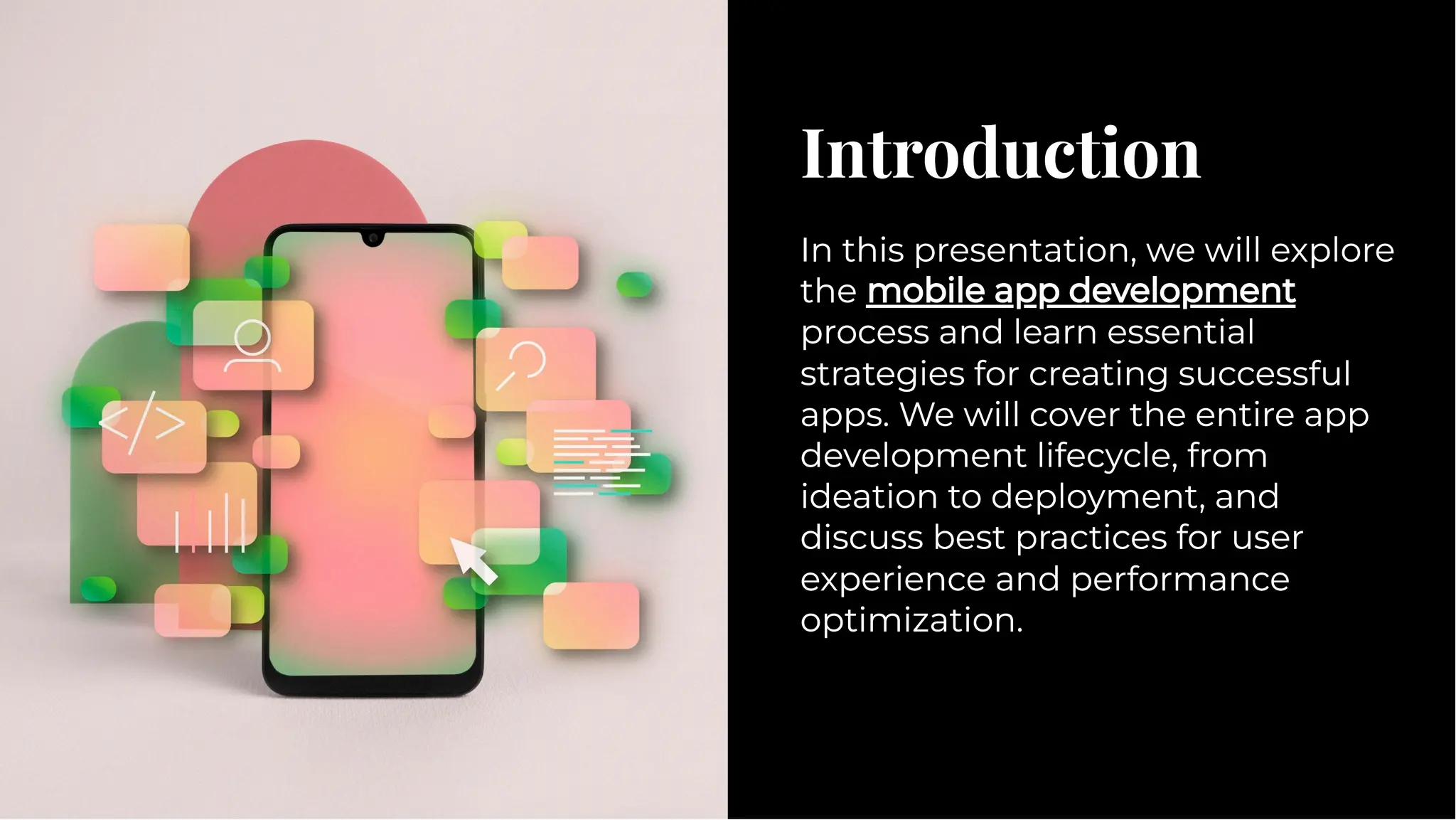 Introduction

In this presentation, we will explore the mobile app development process and learn essential strategies for creating successful apps. We will cover the entire app development lifecycle, from ideation to deployment, and discuss best practices for user experience and performance optimization.